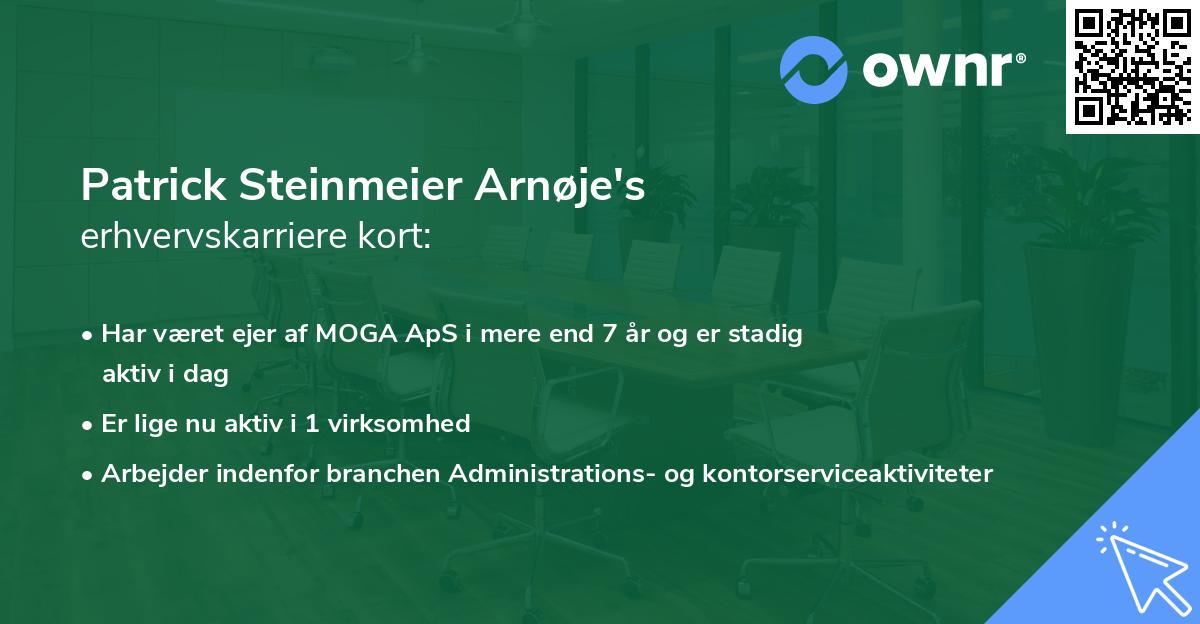 ownr®

Patrick Steinmeier Arnøje's
erhvervskarriere kort:

• Har været ejer af MOGA ApS i mere end 7 år og er stadig aktiv i dag
• Er lige nu aktiv i 1 virksomhed
• Arbejder indenfor branchen Administrations- og kontorserviceaktiviteter